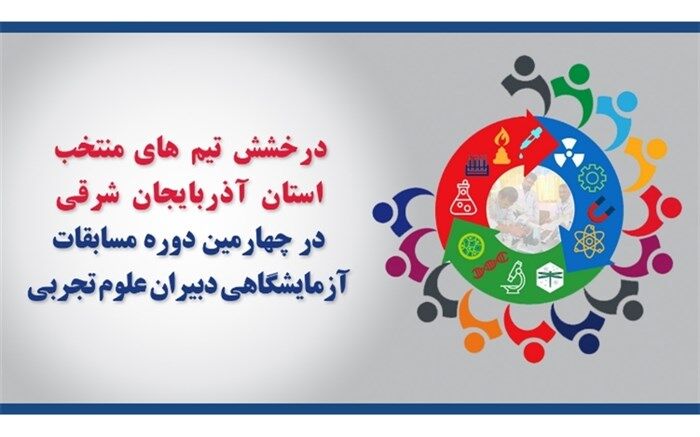 درخشش تیم های منتخب
استان آذربایجان شرقی
در چهارمین دوره مسابقات
آزمایشگاهی دبیران علوم تجربی